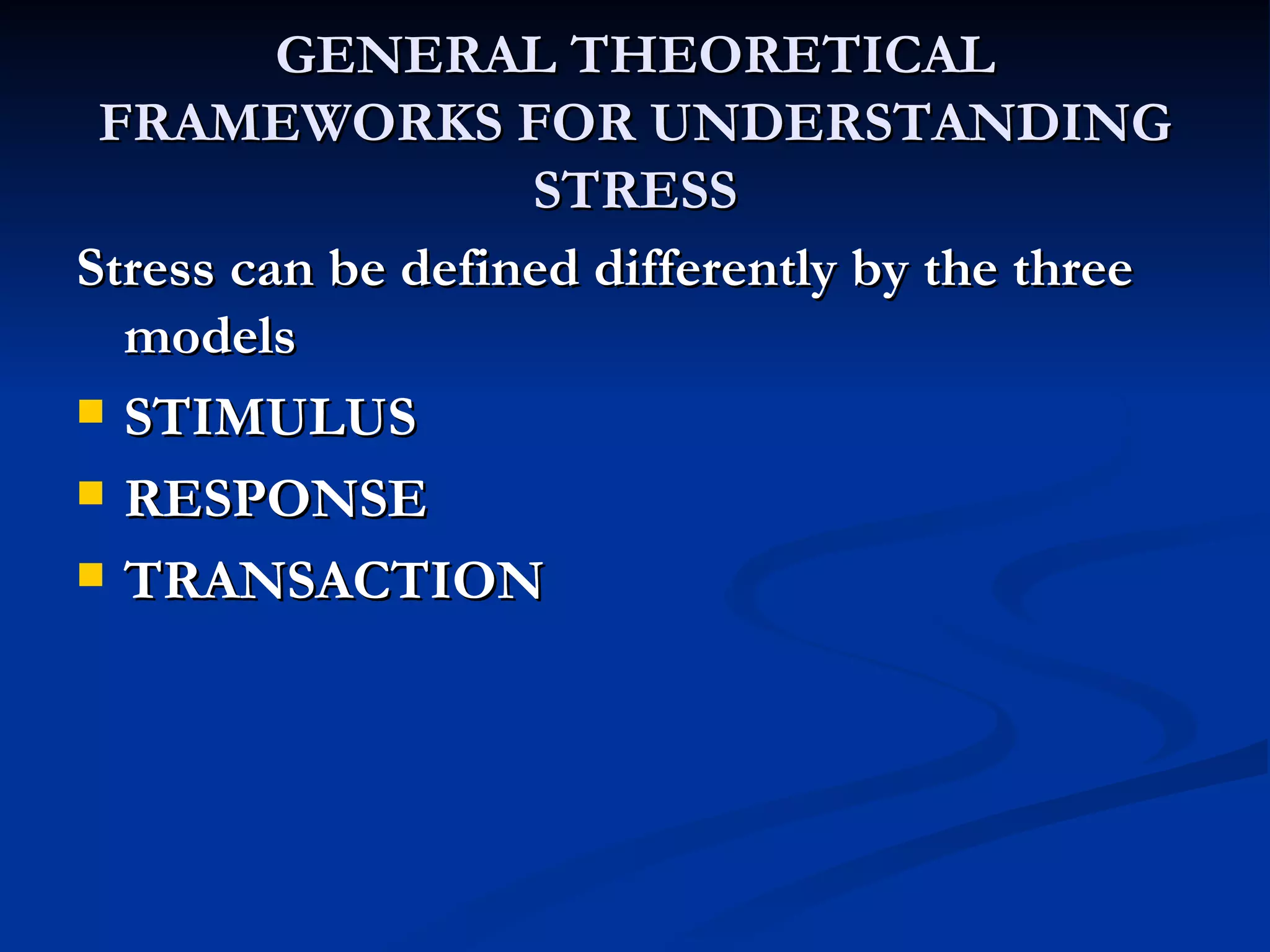 GENERAL THEORETICAL FRAMEWORKS FOR UNDERSTANDING STRESS

Stress can be defined differently by the three models

- STIMULUS
- RESPONSE
- TRANSACTION